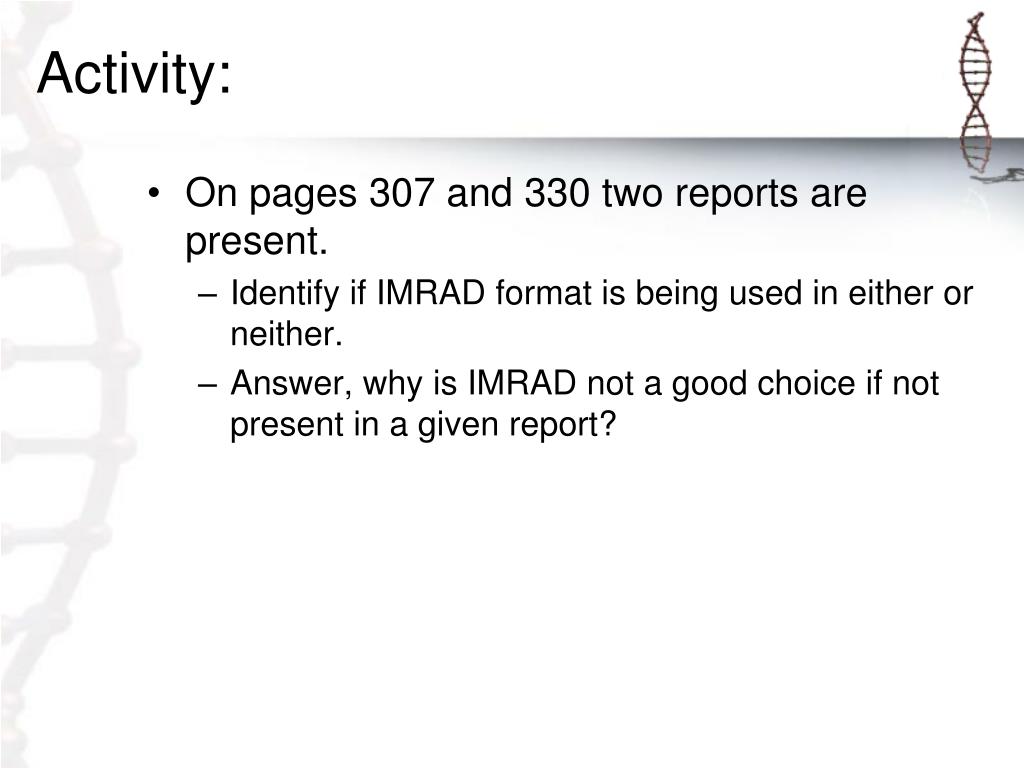 Activity:

• On pages 307 and 330 two reports are present.

– Identify if IMRAD format is being used in either or neither.

– Answer, why is IMRAD not a good choice if not present in a given report?